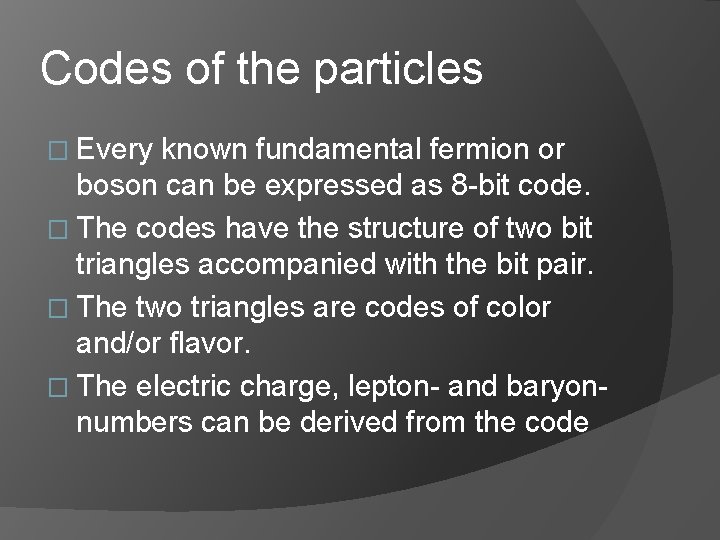 Codes of the particles

□ Every known fundamental fermion or boson can be expressed as 8-bit code.

□ The codes have the structure of two bit triangles accompanied with the bit pair.

□ The two triangles are codes of color and/or flavor.

□ The electric charge, lepton- and baryon-numbers can be derived from the code